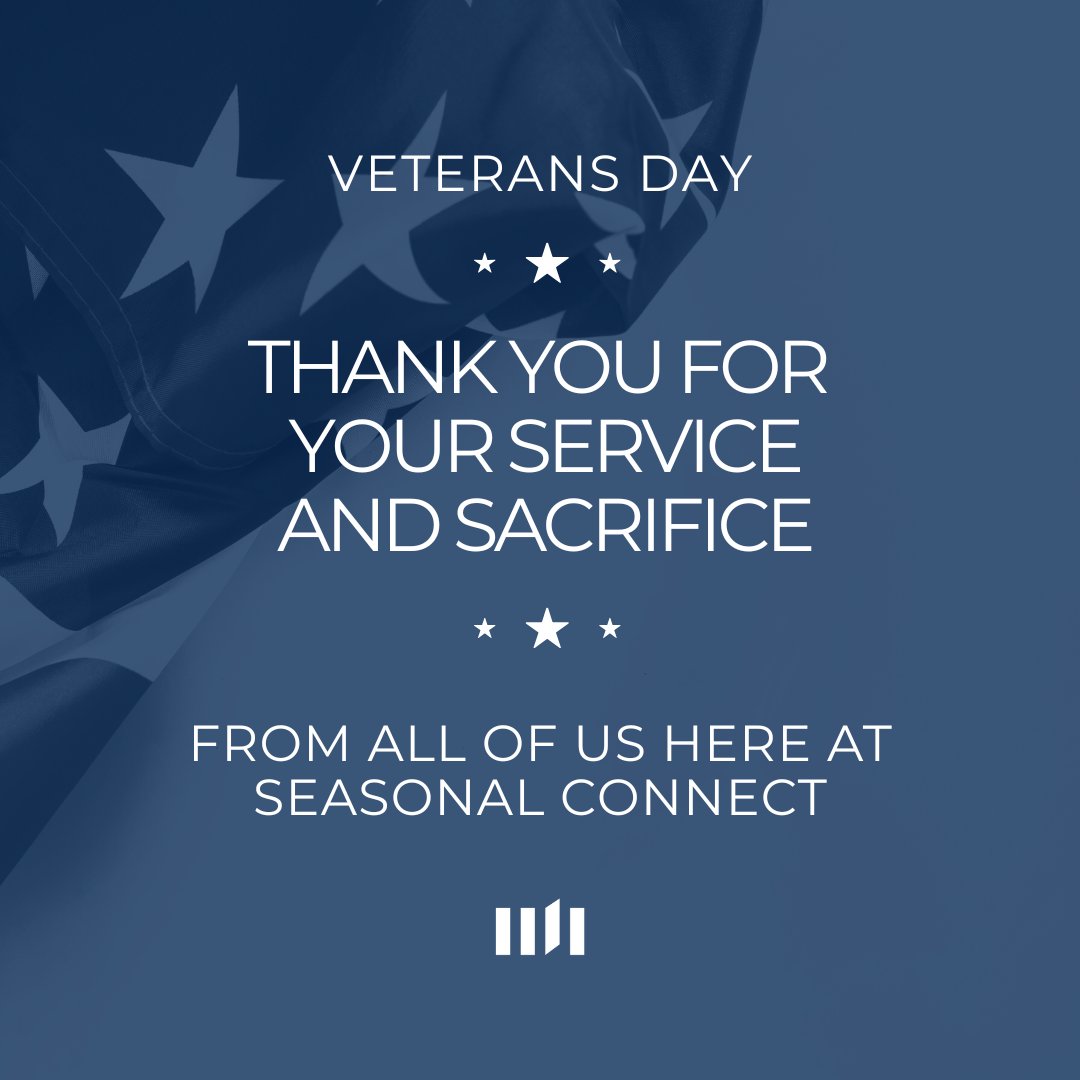 VETERANS DAY

THANK YOU FOR YOUR SERVICE AND SACRIFICE

FROM ALL OF US HERE AT SEASONAL CONNECT